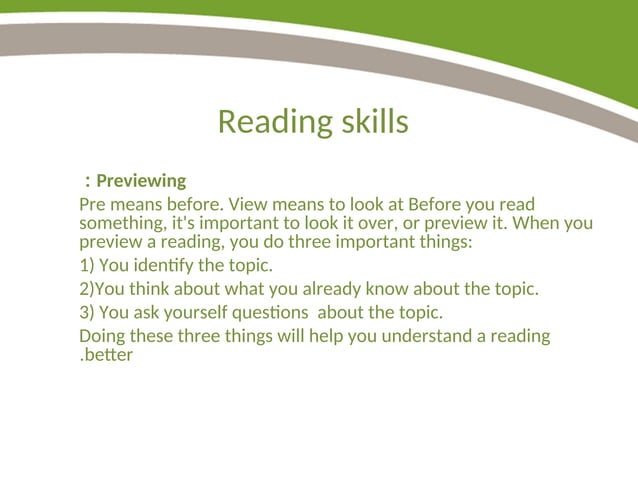 Reading skills

: Previewing

Pre means before. View means to look at Before you read something, it's important to look it over, or preview it. When you preview a reading, you do three important things:

1) You identify the topic.

2)You think about what you already know about the topic.

3) You ask yourself questions about the topic.

Doing these three things will help you understand a reading .better